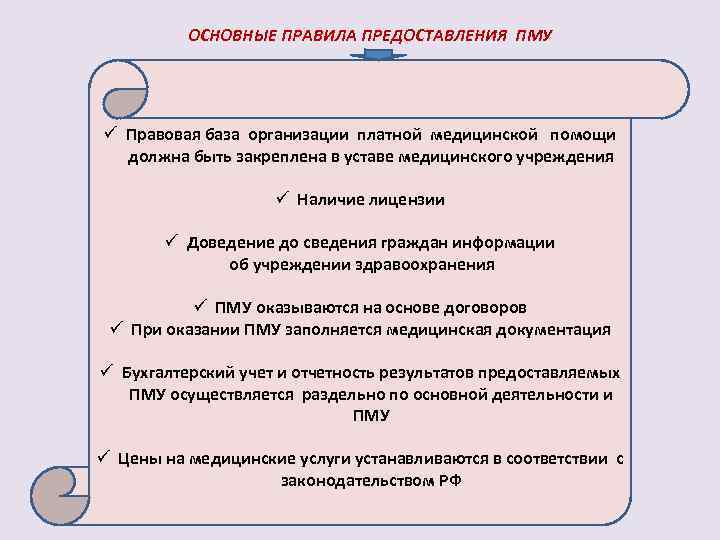 ОСНОВНЫЕ ПРАВИЛА ПРЕДОСТАВЛЕНИЯ ПМУ

✓ Правовая база организации платной медицинской помощи должна быть закреплена в уставе медицинского учреждения

✓ Наличие лицензии

✓ Доведение до сведения граждан информации об учреждении здравоохранения

✓ ПМУ оказываются на основе договоров
✓ При оказании ПМУ заполняется медицинская документация

✓ Бухгалтерский учет и отчетность результатов предоставляемых ПМУ осуществляется раздельно по основной деятельности и ПМУ

✓ Цены на медицинские услуги устанавливаются в соответствии с законодательством РФ